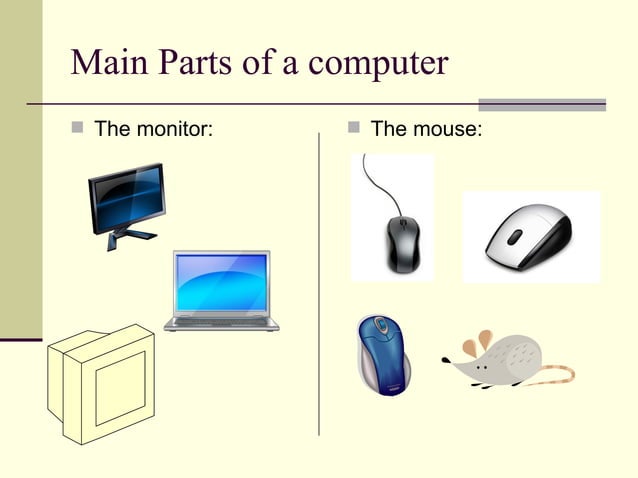 Main Parts of a computer

The monitor:

The mouse: